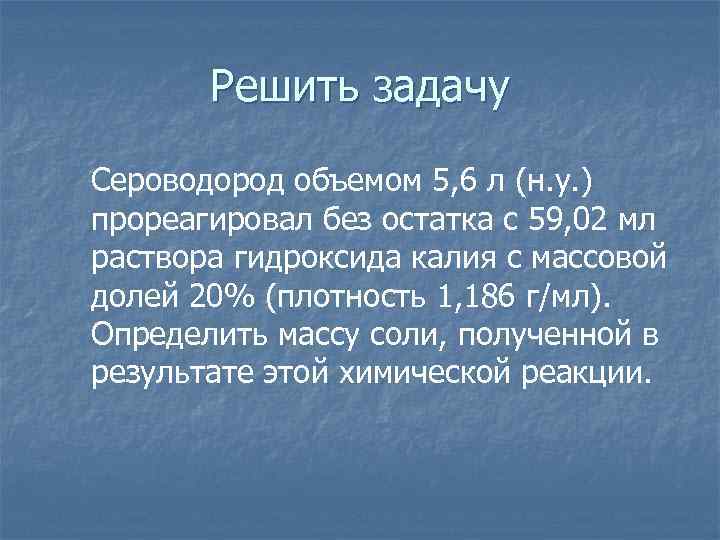 Решить задачу

Сероводород объемом 5,6 л (н.у.) прореагировал без остатка с 59,02 мл раствора гидроксида калия с массовой долей 20% (плотность 1,186 г/мл). Определить массу соли, полученной в результате этой химической реакции.